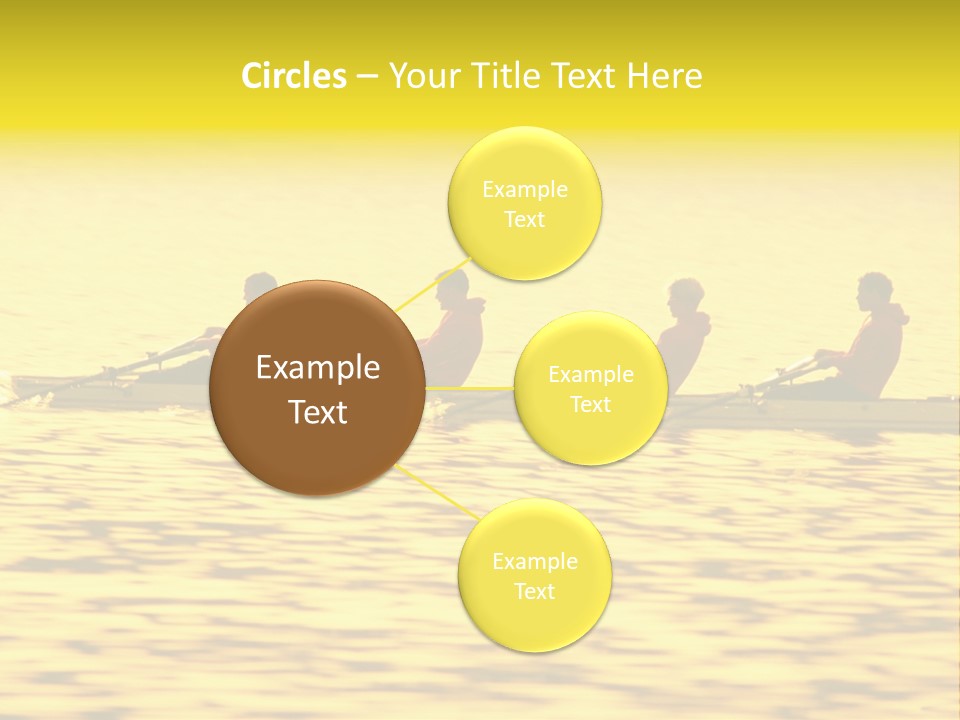 Circles – Your Title Text Here

Example Text

Example Text

Example Text

Example Text